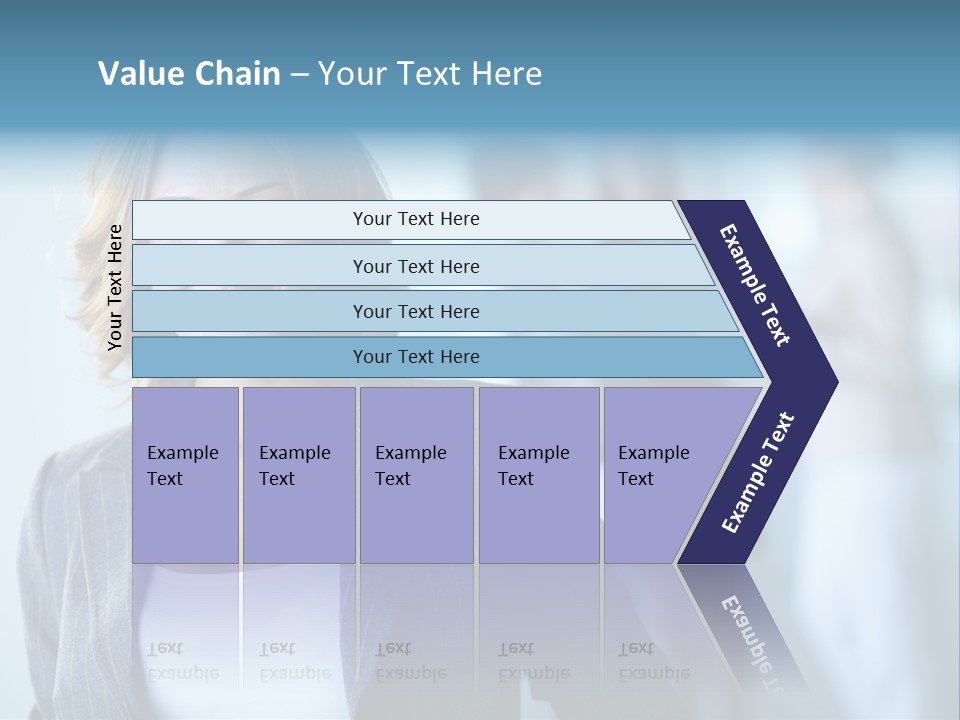 Value Chain – Your Text Here

Your Text Here

Your Text Here

Your Text Here

Your Text Here

Your Text Here

Example Text

Example Text

Example Text

Example Text

Example Text

Example Text

Example Text